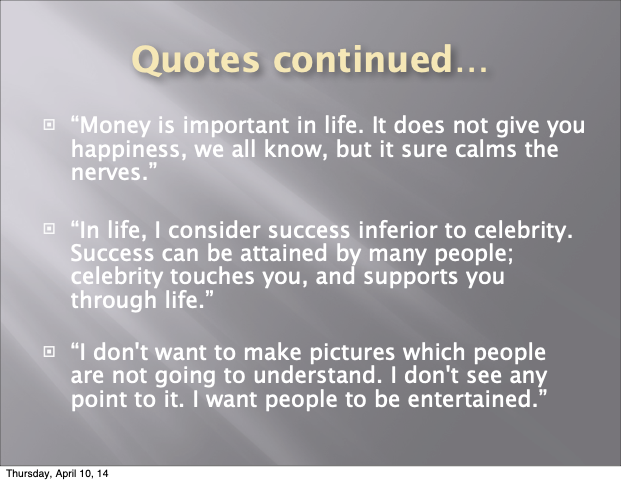 Quotes continued…

“Money is important in life. It does not give you happiness, we all know, but it sure calms the nerves.”

“In life, I consider success inferior to celebrity. Success can be attained by many people; celebrity touches you, and supports you through life.”

“I don't want to make pictures which people are not going to understand. I don't see any point to it. I want people to be entertained.”

Thursday, April 10, 14